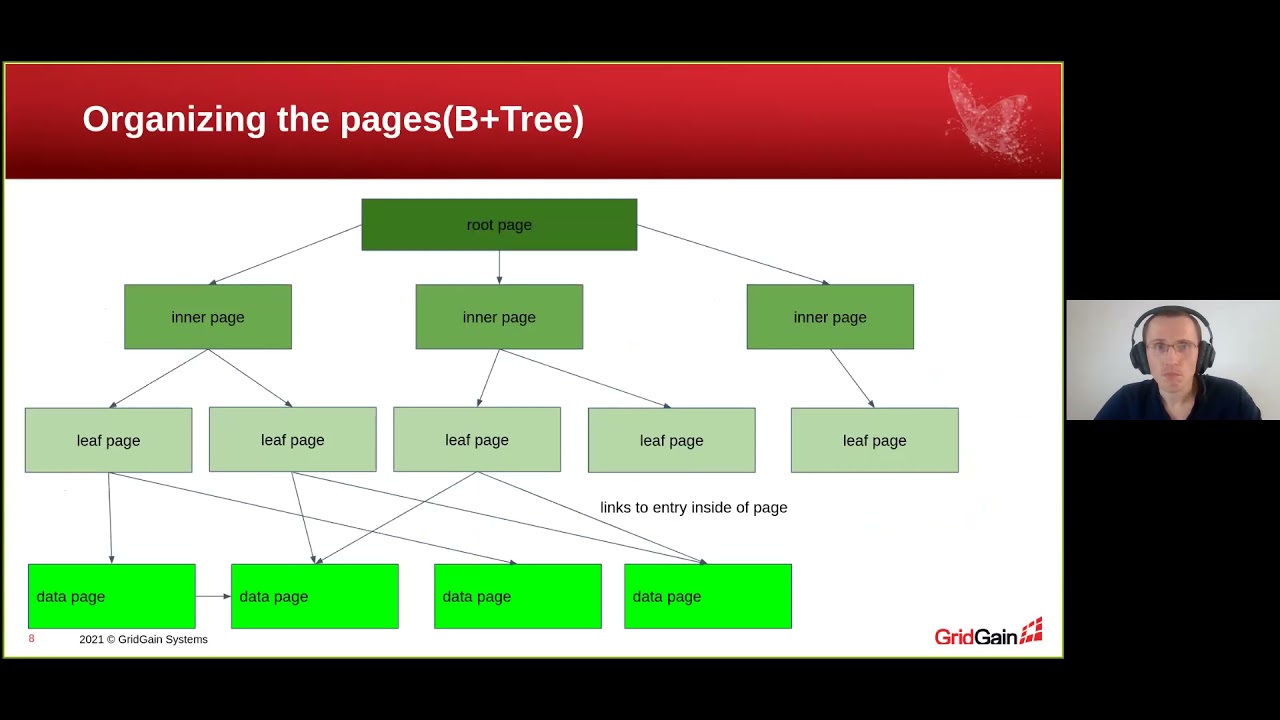 Organizing the pages(B+Tree)

root page

inner page

inner page

inner page

leaf page

leaf page

leaf page

leaf page

leaf page

links to entry inside of page

data page

data page

data page

data page

8

2021 © GridGain Systems

GridGain